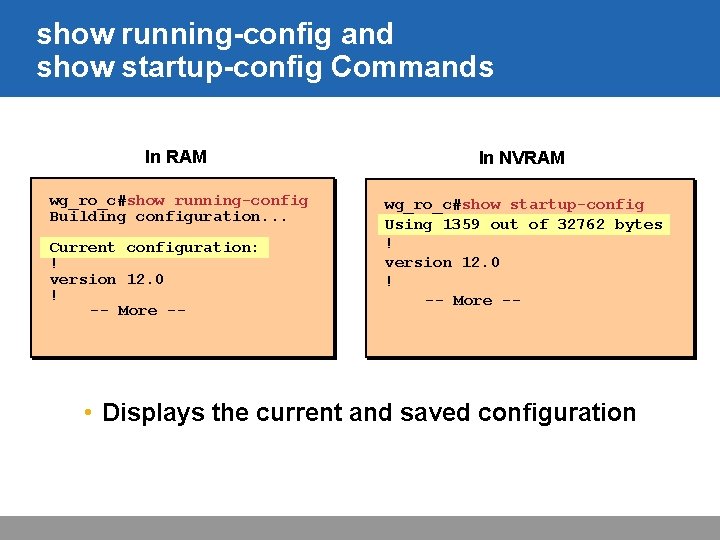 show running-config and
show startup-config Commands

In RAM

wg_ro_c#show running-config
Building configuration...

Current configuration:
!
version 12.0
!
-- More --

In NVRAM

wg_ro_c#show startup-config
Using 1359 out of 32762 bytes
!
version 12.0
!
-- More --

• Displays the current and saved configuration